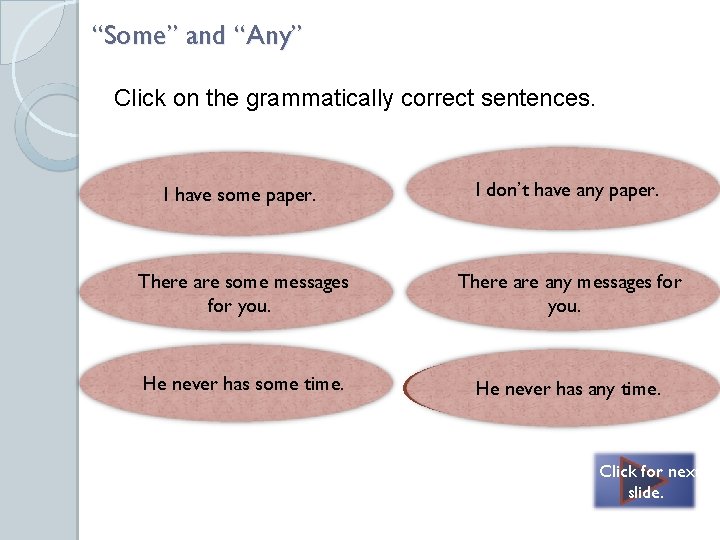 “Some” and “Any”

Click on the grammatically correct sentences.

I have some paper.

I don’t have any paper.

There are some messages for you.

There are any messages for you.

He never has some time.

He never has any time.

Click for nex slide.